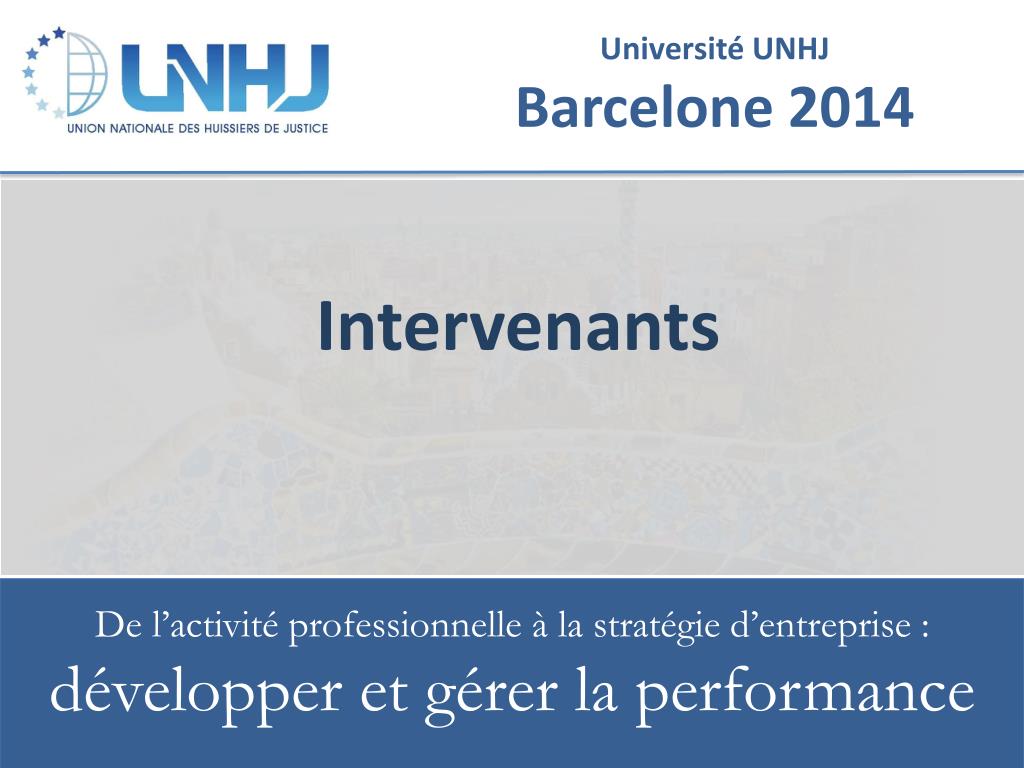 UNHJ
UNION NATIONALE DES HUISSIERS DE JUSTICE

Université UNHJ
Barcelone 2014

Intervenants

De l’activité professionnelle à la stratégie d’entreprise :
développer et gérer la performance